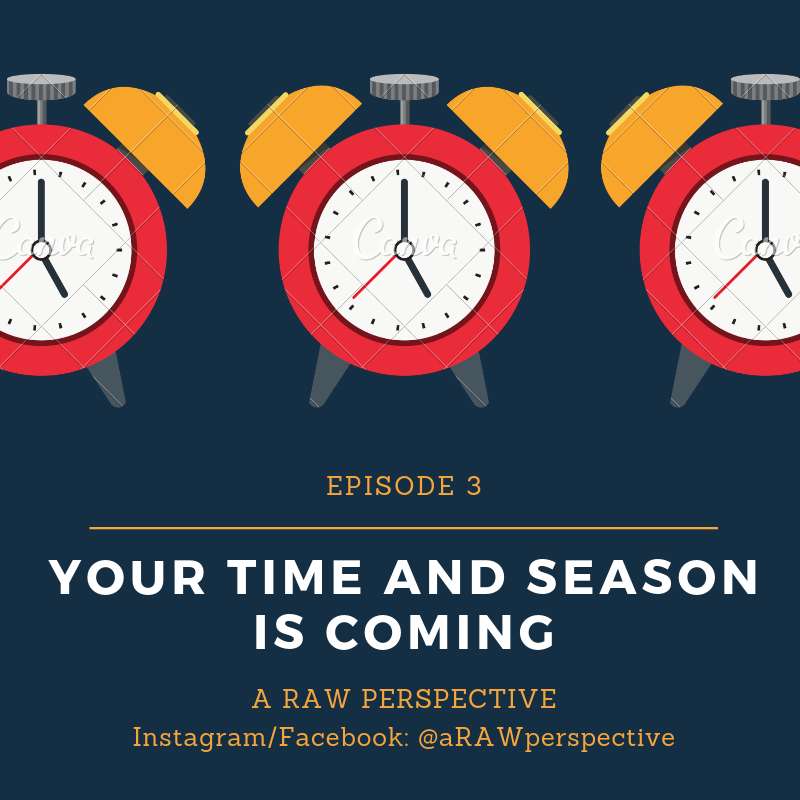 Canva Canva Canva

EPISODE 3

YOUR TIME AND SEASON IS COMING

A RAW PERSPECTIVE
Instagram/Facebook: @aRAWperspective